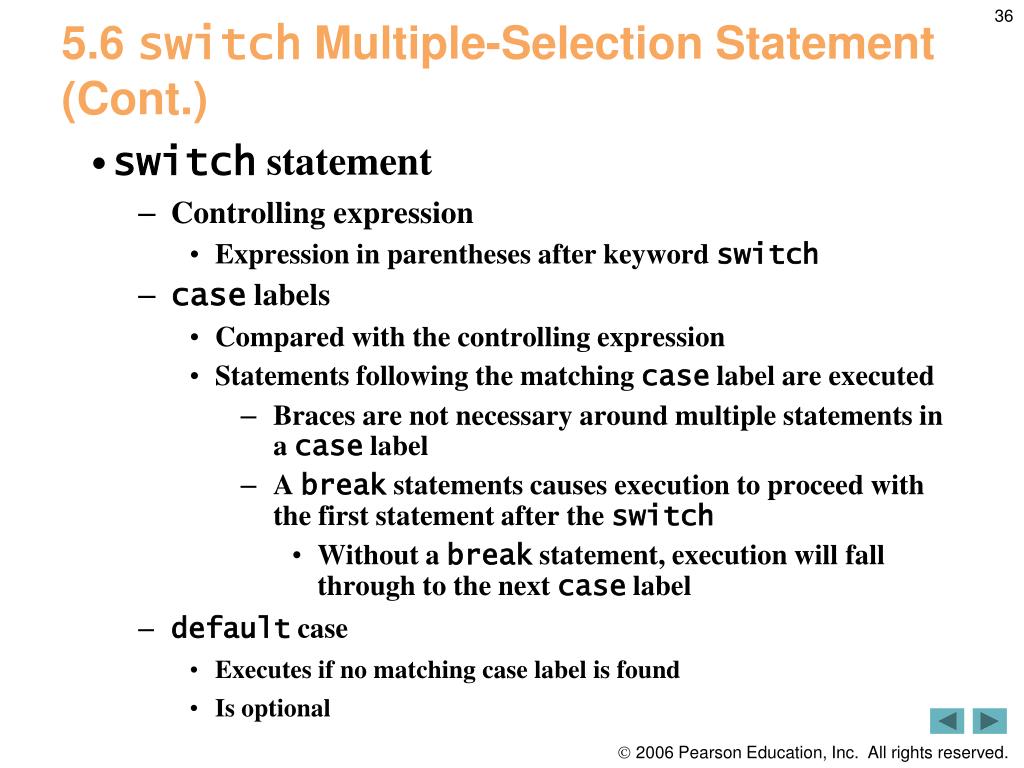 36

5.6 switch Multiple-Selection Statement (Cont.)

• switch statement
– Controlling expression
• Expression in parentheses after keyword switch
– case labels
• Compared with the controlling expression
• Statements following the matching case label are executed
– Braces are not necessary around multiple statements in a case label
– A break statements causes execution to proceed with the first statement after the switch
• Without a break statement, execution will fall through to the next case label
– default case
• Executes if no matching case label is found
• Is optional

© 2006 Pearson Education, Inc. All rights reserved.